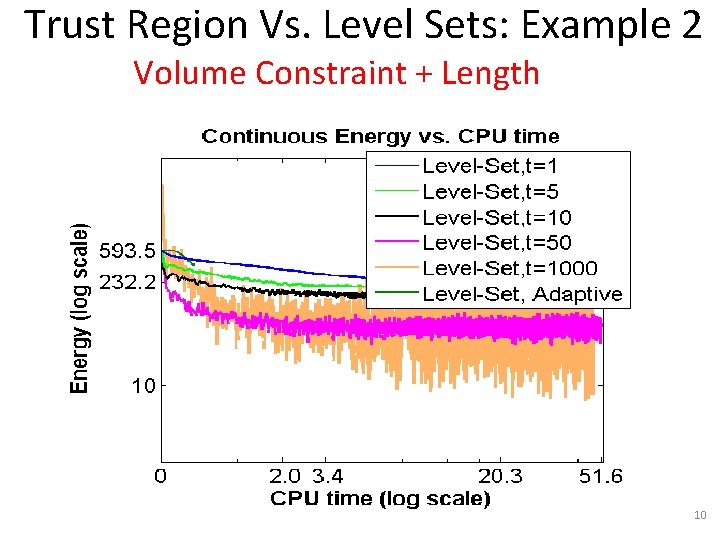 Trust Region Vs. Level Sets: Example 2

Volume Constraint + Length

Continuous Energy vs. CPU time

Level-Set,t=1
Level-Set,t=5
Level-Set,t=10
Level-Set,t=50
Level-Set,t=1000
Level-Set, Adaptive

Energy (log scale)

593.5
232.2
10

0
2.0
3.4
20.3
51.6

CPU time (log scale)

10